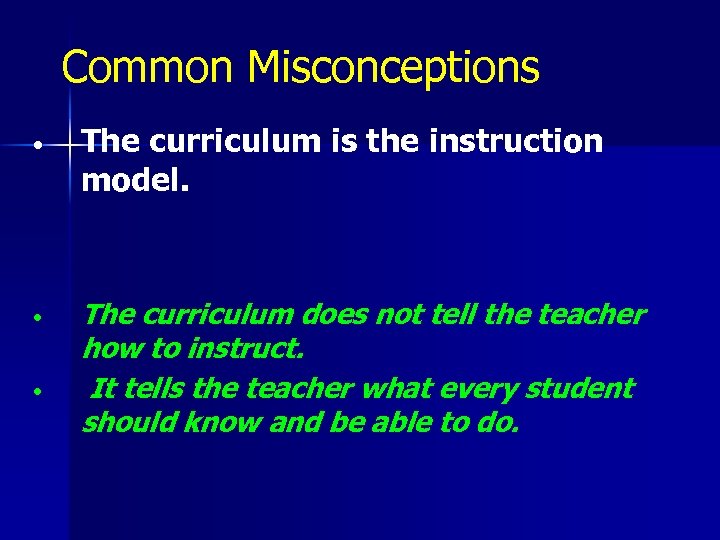 Common Misconceptions

• The curriculum is the instruction model.

• The curriculum does not tell the teacher how to instruct.

• It tells the teacher what every student should know and be able to do.